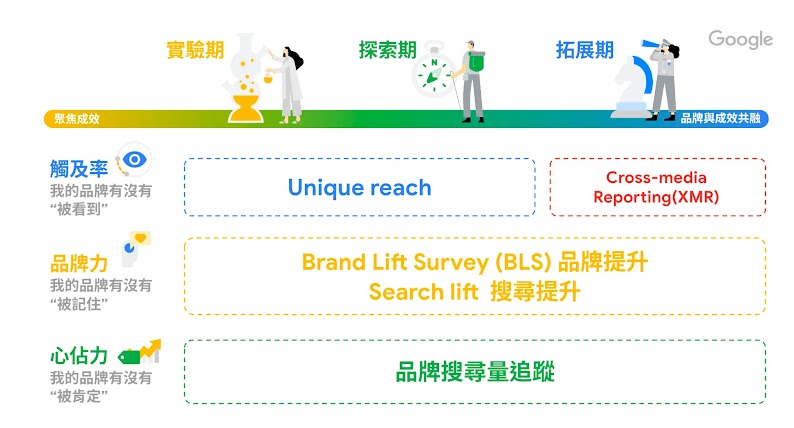 實驗期

探索期

拓展期

Google

聚焦成效

品牌與成效共融

觸及率
我的品牌有沒有
“被看到”

Unique reach

Cross-media Reporting(XMR)

品牌力
我的品牌有沒有
“被記住”

Brand Lift Survey (BLS) 品牌提升
Search lift 搜尋提升

心佔力
我的品牌有沒有
“被肯定”

品牌搜尋量追蹤